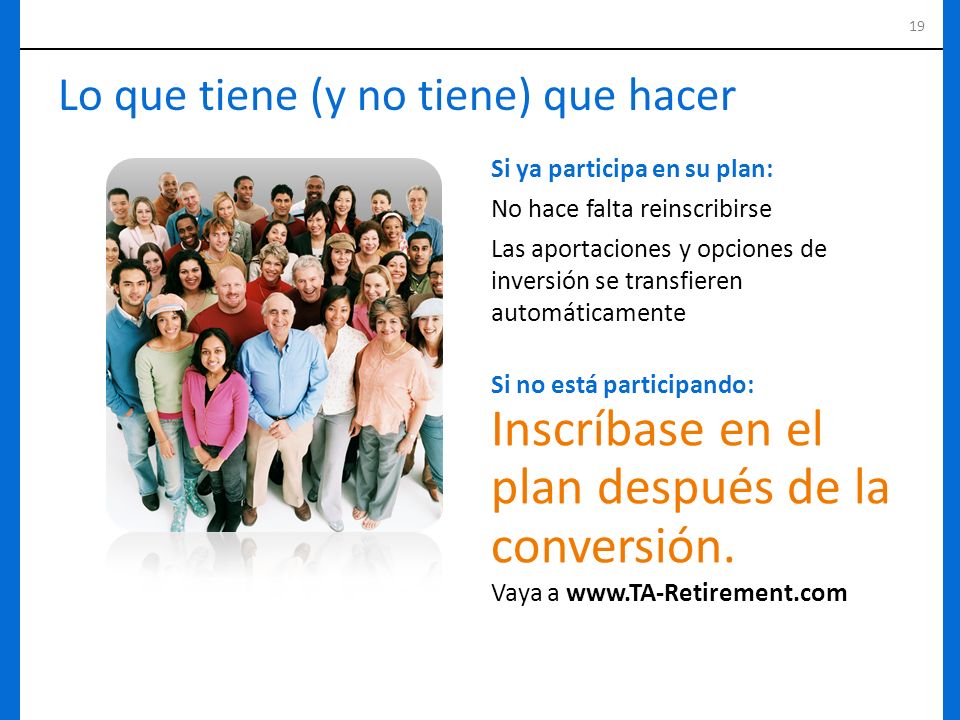 19

Lo que tiene (y no tiene) que hacer

Si ya participa en su plan:

No hace falta reinscribirse

Las aportaciones y opciones de inversión se transfieren automáticamente

Si no está participando:

Inscríbase en el plan después de la conversión.

Vaya a www.TA-Retirement.com